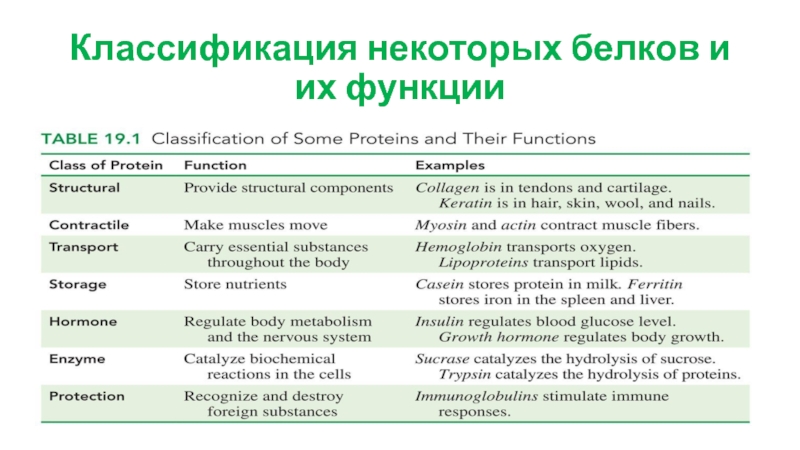 Классификация некоторых белков и их функции

TABLE 19.1 Classification of Some Proteins and Their Functions

| Class of Protein | Function | Examples |
|---|---|---|
| Structural | Provide structural components | Collagen is in tendons and cartilage. Keratin is in hair, skin, wool, and nails. |
| Contractile | Make muscles move | Myosin and actin contract muscle fibers. |
| Transport | Carry essential substances throughout the body | Hemoglobin transports oxygen. Lipoproteins transport lipids. |
| Storage | Store nutrients | Casein stores protein in milk. Ferritin stores iron in the spleen and liver. |
| Hormone | Regulate body metabolism and the nervous system | Insulin regulates blood glucose level. Growth hormone regulates body growth. |
| Enzyme | Catalyze biochemical reactions in the cells | Sucrase catalyzes the hydrolysis of sucrose. Trypsin catalyzes the hydrolysis of proteins. |
| Protection | Recognize and destroy foreign substances | Immunoglobulins stimulate immune responses. |